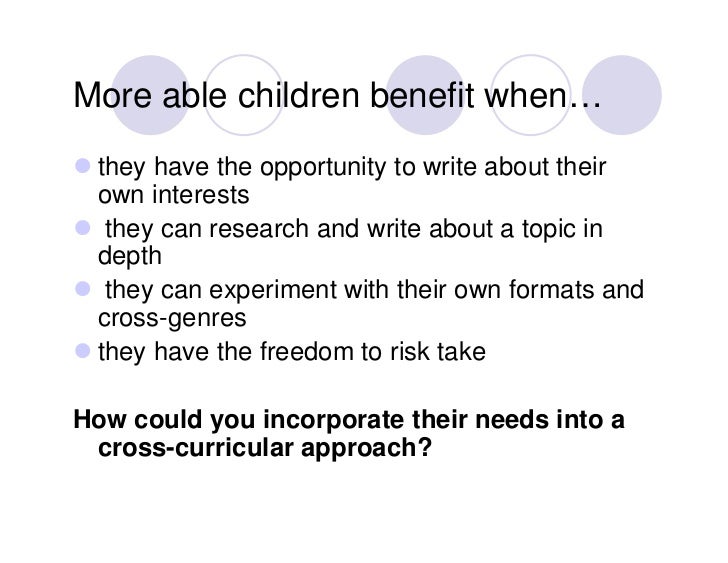 More able children benefit when…

- they have the opportunity to write about their own interests
- they can research and write about a topic in depth
- they can experiment with their own formats and cross-genres
- they have the freedom to risk take

**How could you incorporate their needs into a cross-curricular approach?**